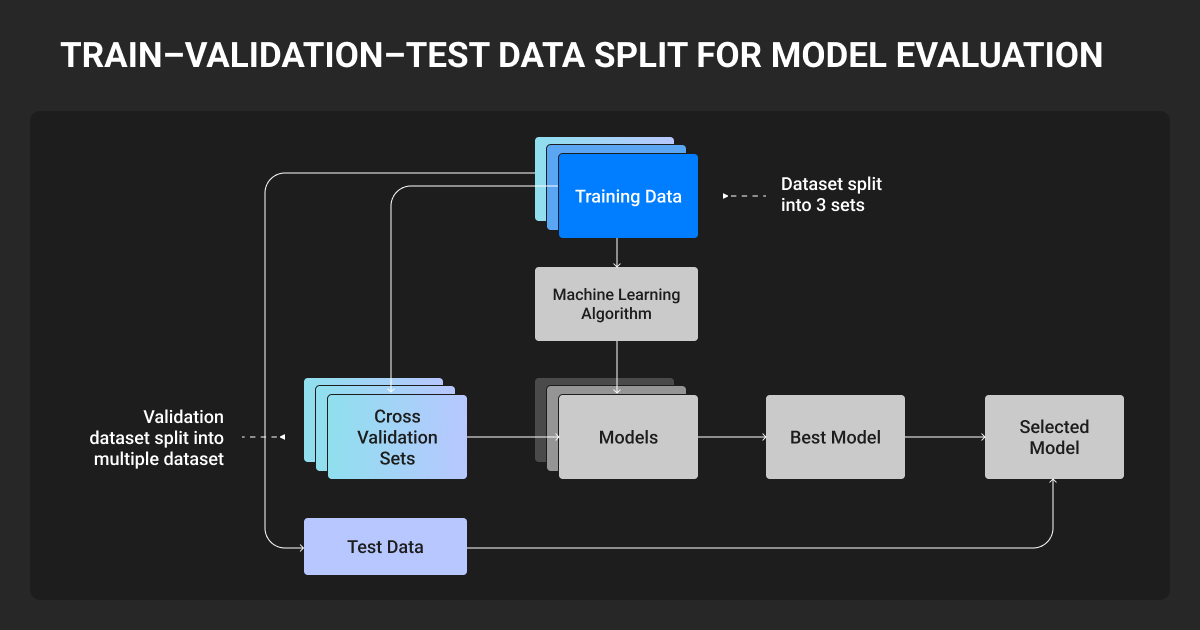 TRAIN–VALIDATION–TEST DATA SPLIT FOR MODEL EVALUATION

Training Data

Dataset split into 3 sets

Machine Learning Algorithm

Validation dataset split into multiple dataset

Cross Validation Sets

Models

Best Model

Selected Model

Test Data